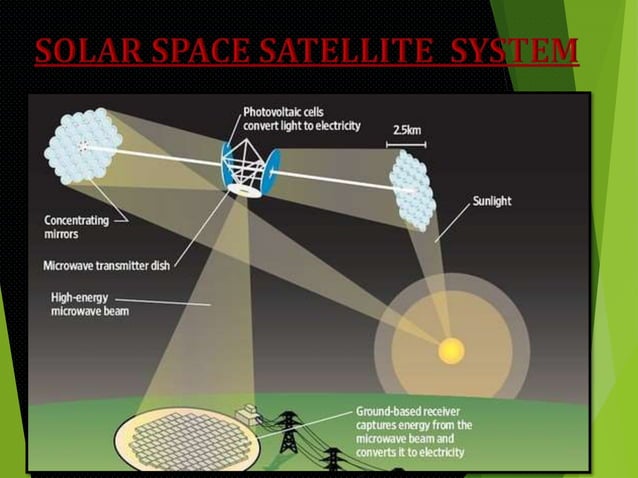 SOLAR SPACE SATELLITE SYSTEM

Photovoltaic cells convert light to electricity

2.5km

Sunlight

Concentrating mirrors

Microwave transmitter dish

High-energy microwave beam

Ground-based receiver captures energy from the microwave beam and converts it to electricity